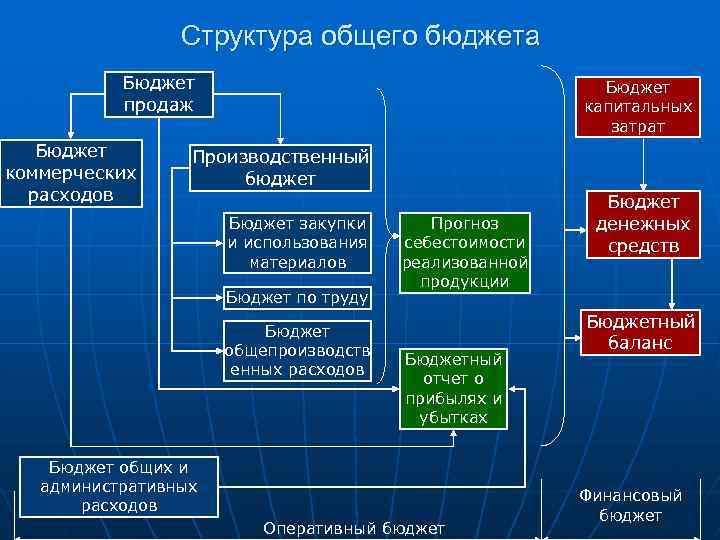 Структура общего бюджета

Бюджет продаж

Бюджет коммерческих расходов

Производственный бюджет

Бюджет закупки и использования материалов

Бюджет по труду

Бюджет общепроизводственных расходов

Прогноз себестоимости реализованной продукции

Бюджетный отчет о прибылях и убытках

Бюджет общих и административных расходов

Бюджет капитальных затрат

Бюджет денежных средств

Бюджетный баланс

Оперативный бюджет

Финансовый бюджет